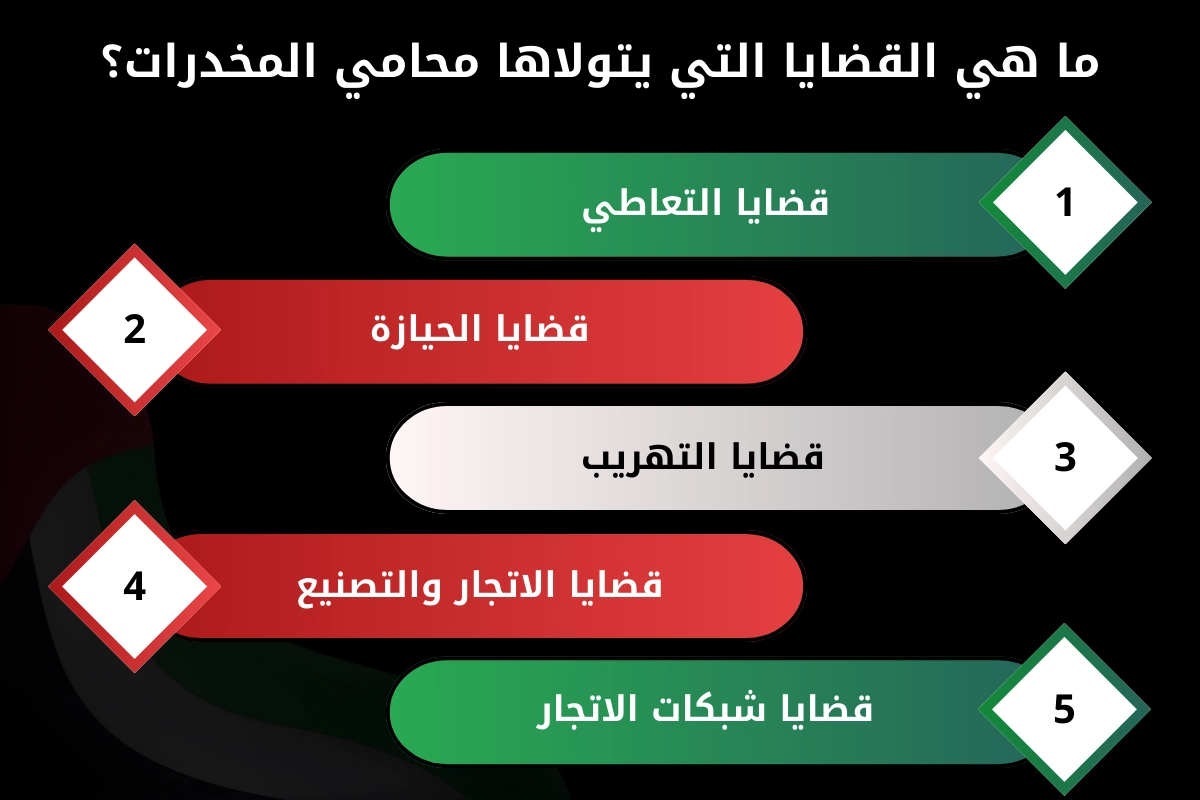 ما هي القضايا التي يتولاها محامي المخدرات؟

1
قضايا التعاطي

2
قضايا الحيازة

3
قضايا التهريب

4
قضايا الاتجار والتصنيع

5
قضايا شبكات الاتجار